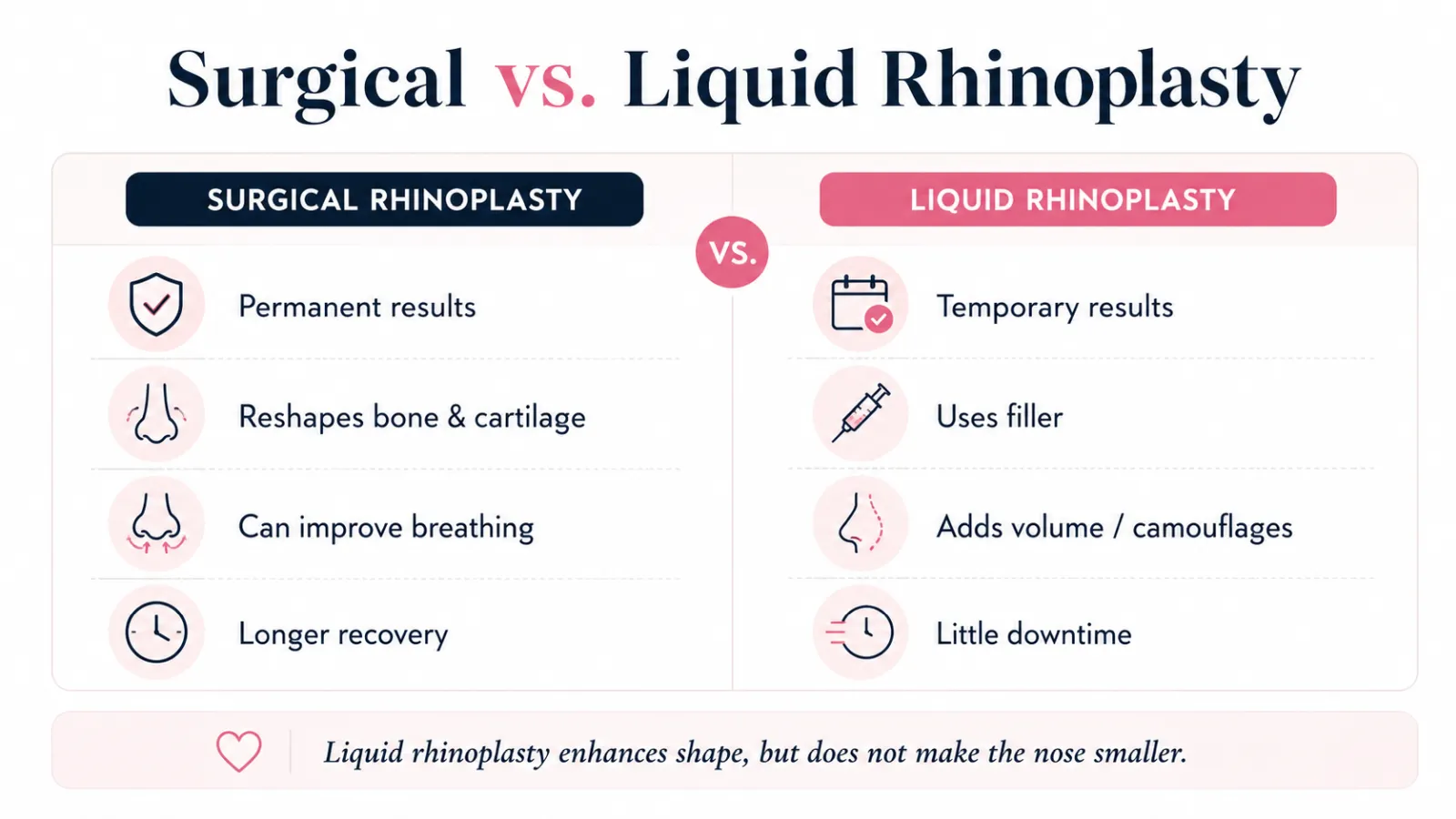 Surgical vs. Liquid Rhinoplasty

SURGICAL RHINOPLASTY

Permanent results

Reshapes bone & cartilage

Can improve breathing

Longer recovery

VS.

LIQUID RHINOPLASTY

Temporary results

Uses filler

Adds volume / camouflages

Little downtime

Liquid rhinoplasty enhances shape, but does not make the nose smaller.